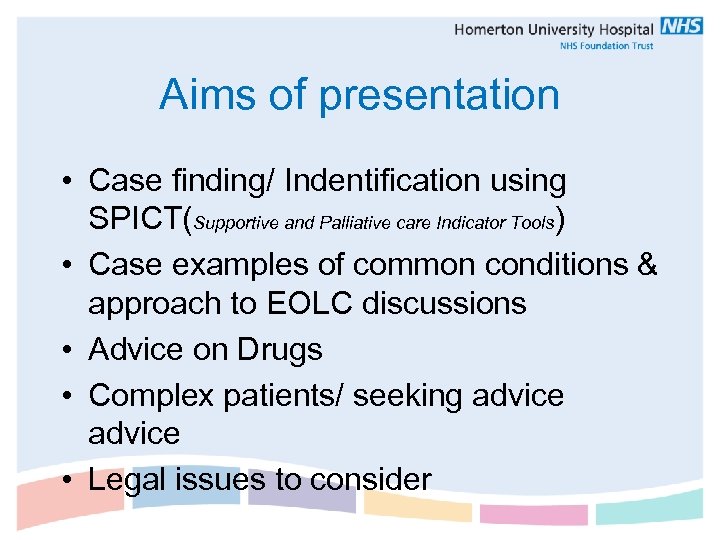 Homerton University Hospital NHS
NHS Foundation Trust

Aims of presentation

• Case finding/ Indentification using SPICT(Supportive and Palliative care Indicator Tools)
• Case examples of common conditions & approach to EOLC discussions
• Advice on Drugs
• Complex patients/ seeking advice advice
• Legal issues to consider